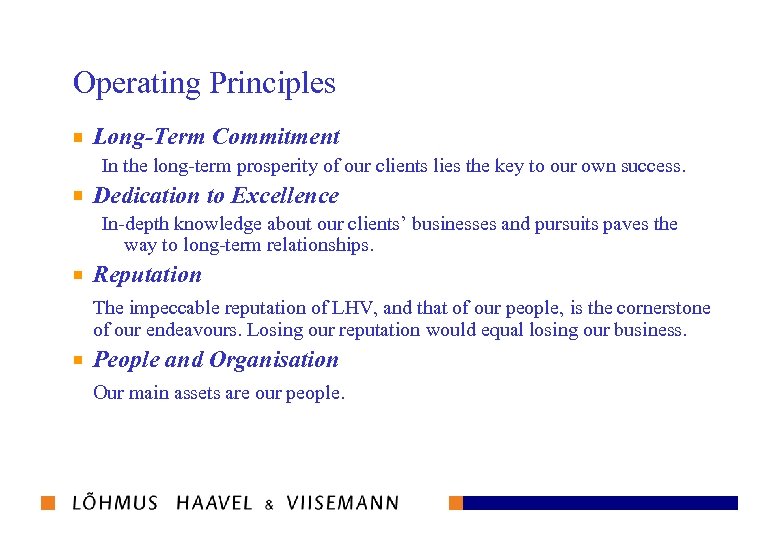 Operating Principles

Long-Term Commitment

In the long-term prosperity of our clients lies the key to our own success.

Dedication to Excellence

In-depth knowledge about our clients' businesses and pursuits paves the way to long-term relationships.

Reputation

The impeccable reputation of LHV, and that of our people, is the cornerstone of our endeavours. Losing our reputation would equal losing our business.

People and Organisation

Our main assets are our people.

LÕHMUS HAAVEL & VIISEMANN